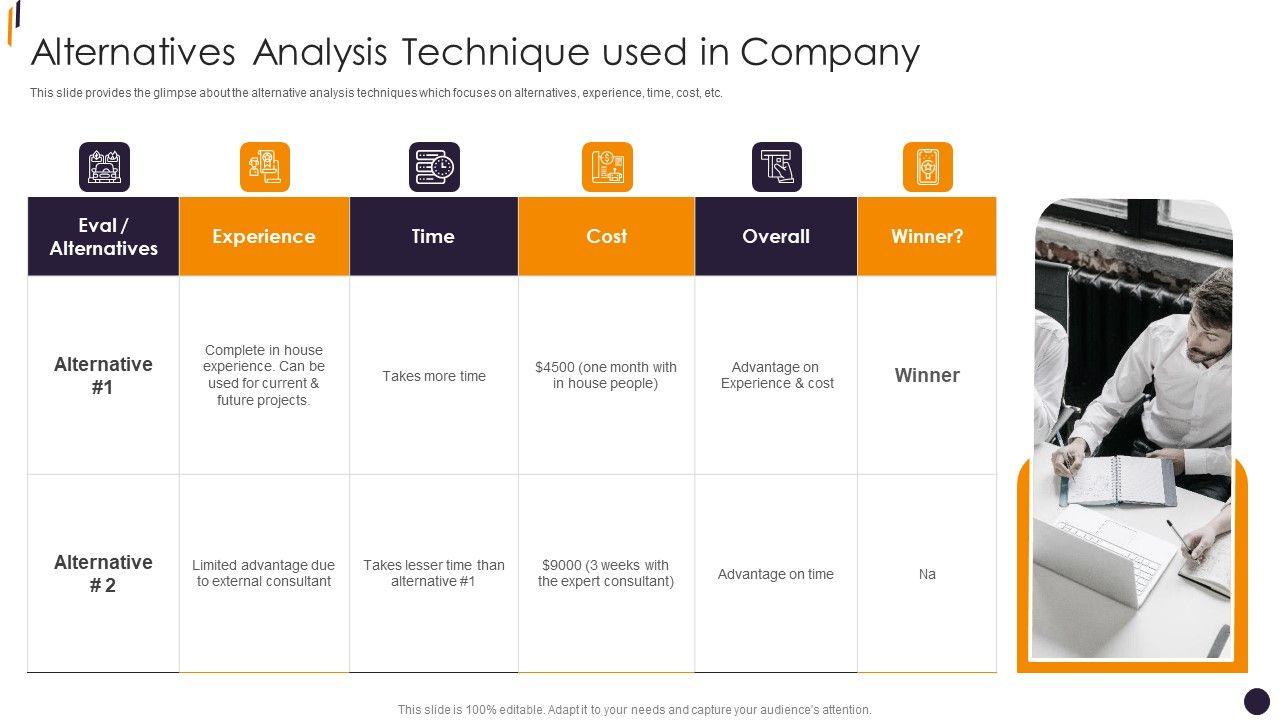 Alternatives Analysis Technique used in Company

This slide provides the glimpse about the alternative analysis techniques which focuses on alternatives, experience, time, cost, etc.

| Eval / Alternatives | Experience | Time | Cost | Overall | Winner? |
|---|---|---|---|---|---|
| Alternative #1 | Complete in house experience. Can be used for current & future projects. | Takes more time | \$4500 (one month with in house people) | Advantage on Experience & cost | Winner |
| Alternative # 2 | Limited advantage due to external consultant | Takes lesser time than alternative #1 | \$9000 (3 weeks with the expert consultant) | Advantage on time | Na |

This slide is 100% editable. Adapt it to your needs and capture your audience's attention.